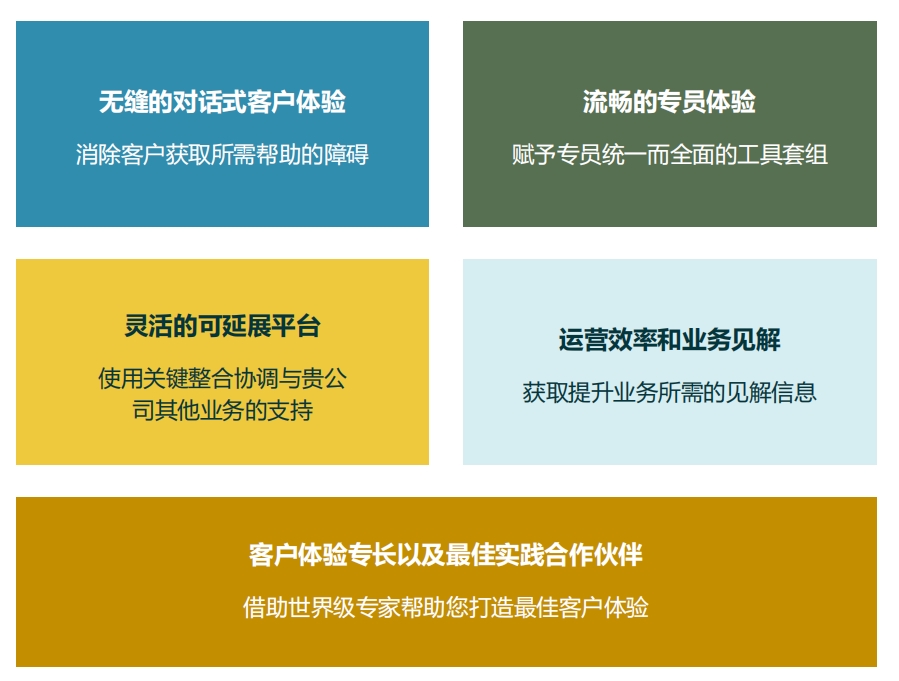 无缝的对话式客户体验

消除客户获取所需帮助的障碍

流畅的专员体验

赋予专员统一而全面的工具套组

灵活的可延展平台

使用关键整合协调与贵公司其他业务的支持

运营效率和业务见解

获取提升业务所需的见解信息

客户体验专长以及最佳实践合作伙伴

借助世界级专家帮助您打造最佳客户体验